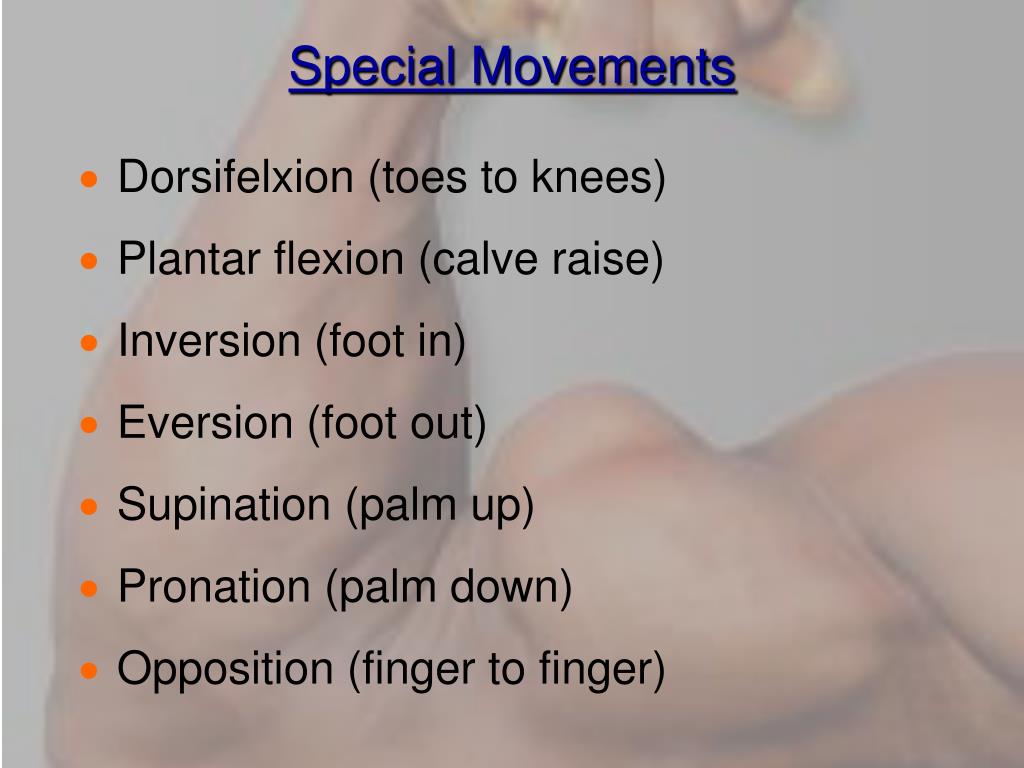 Special Movements

- Dorsifelxion (toes to knees)
- Plantar flexion (calve raise)
- Inversion (foot in)
- Eversion (foot out)
- Supination (palm up)
- Pronation (palm down)
- Opposition (finger to finger)